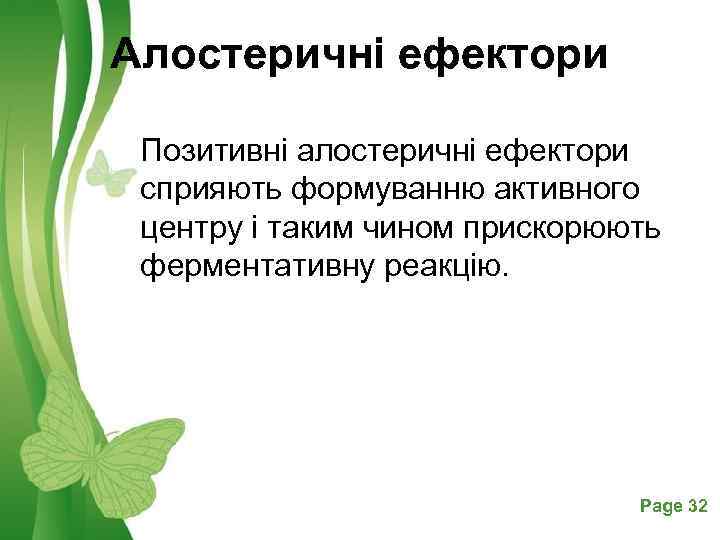 Алостеричні ефектори

Позитивні алостеричні ефектори сприяють формуванню активного центру і таким чином прискорюють ферментативну реакцію.

Page 32